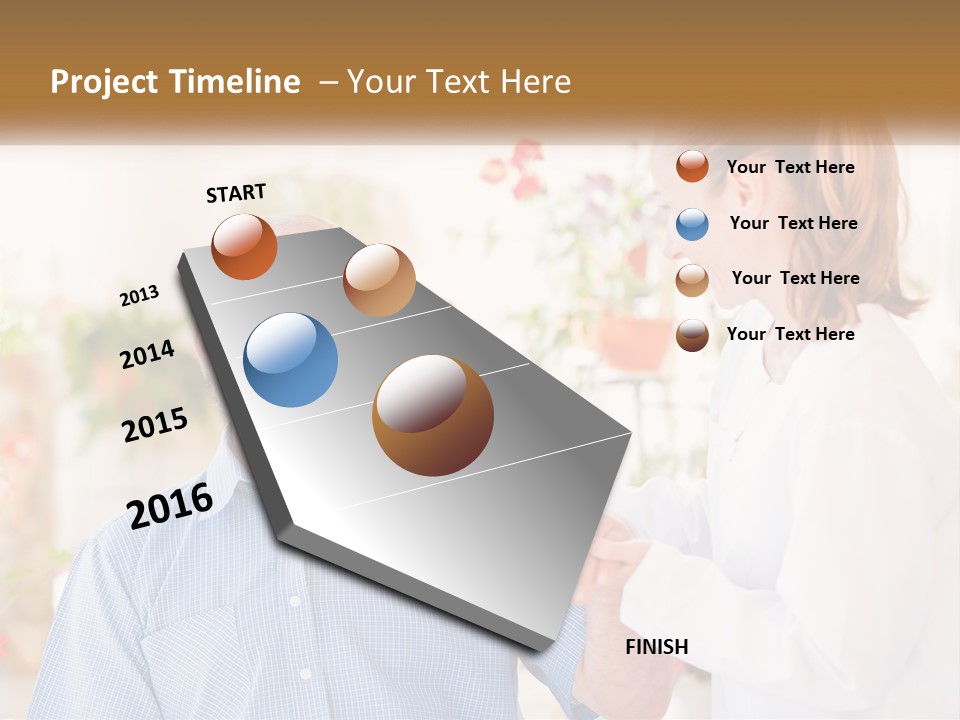 Project Timeline – Your Text Here

START

2013

2014

2015

2016

FINISH

Your Text Here

Your Text Here

Your Text Here

Your Text Here